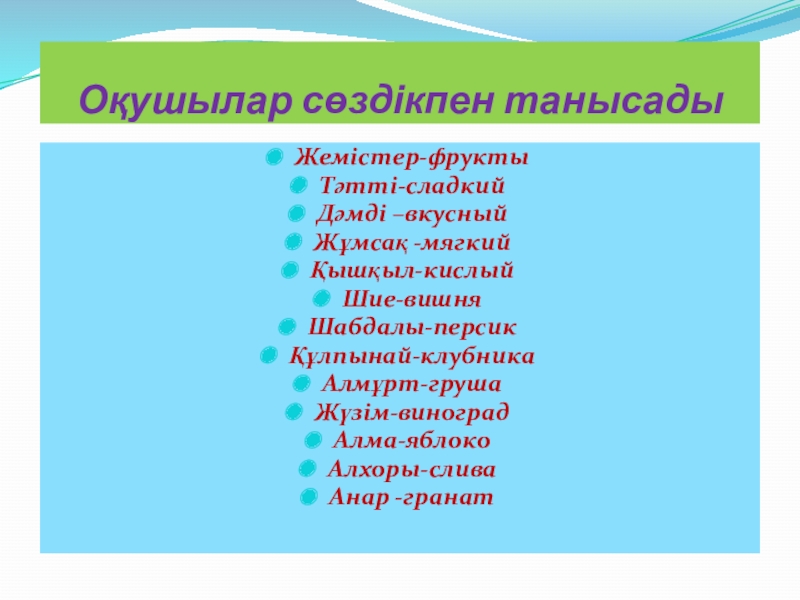 Оқушылар сөздікпен танысады

Жемістер-фрукты
Тәтті-сладкий
Дәмді –вкусный
Жұмсақ -мягкий
Қышқыл-кислый
Шие-вишня
Шабдалы-персик
Құлпынай-клубника
Алмұрт-груша
Жүзім-виноград
Алма-яблоко
Алхоры-слива
Анар -гранат